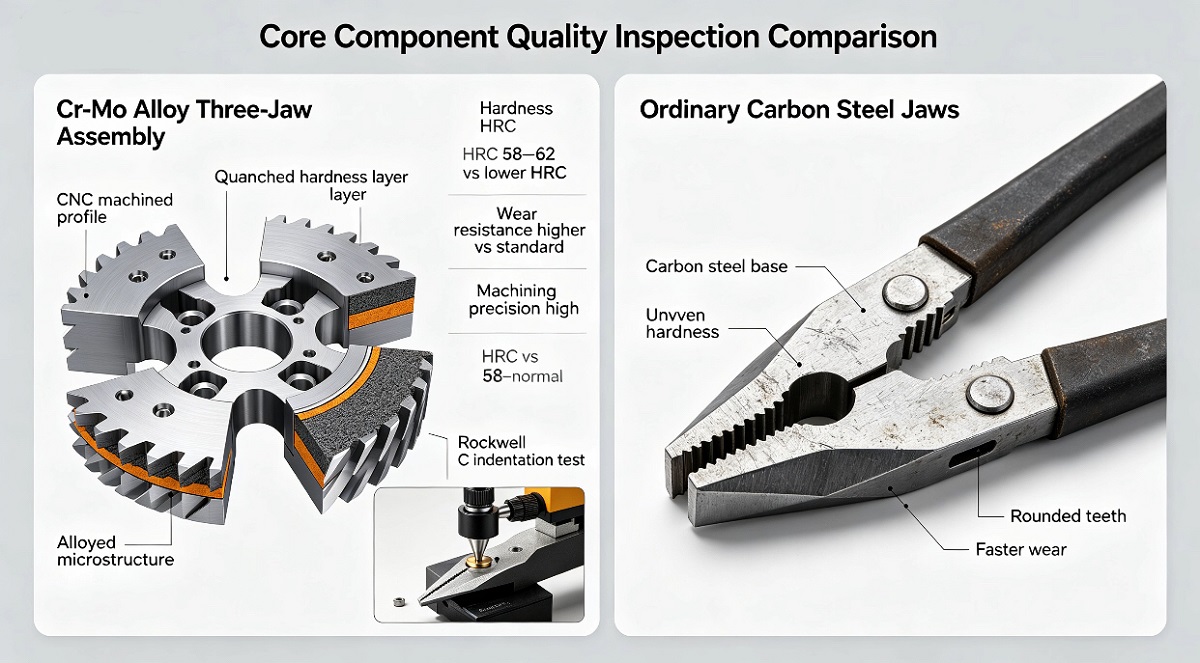 Core Component Quality Inspection Comparison

Cr-Mo Alloy Three-Jaw Assembly

CNC machined profile

Quanched hardness layer layer

Alloyed microstructure

Hardness HRC

HRC 58–62 vs lower HRC

Wear resistance higher vs standard

Machining precision high

HRC vs 58–normal

Rockwell C indentation test

Ordinary Carbon Steel Jaws

Carbon steel base

Unvven hardness

Rounded teeth

Faster wear